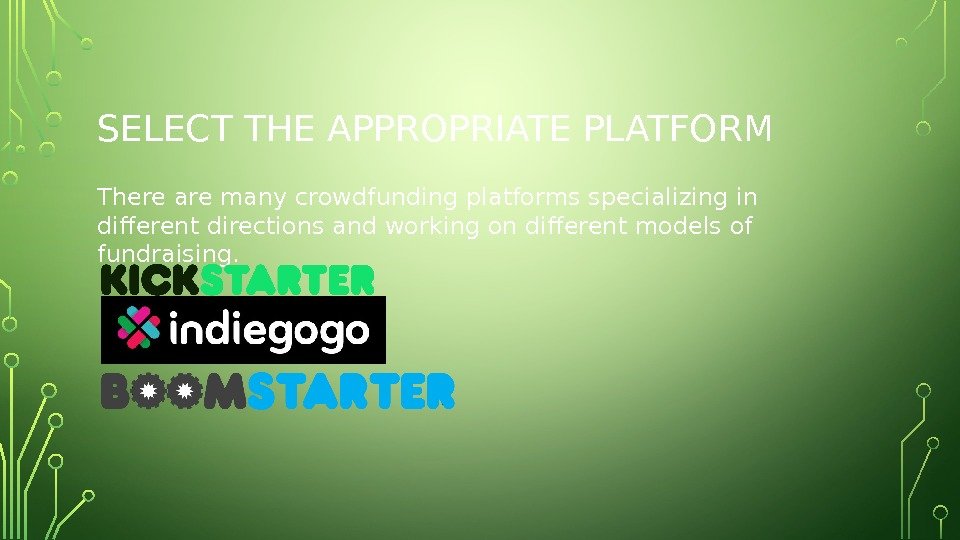 SELECT THE APPROPRIATE PLATFORM

There are many crowdfunding platforms specializing in different directions and working on different models of fundraising.

KICKSTARTER

indiegogo

BOOMSTARTER